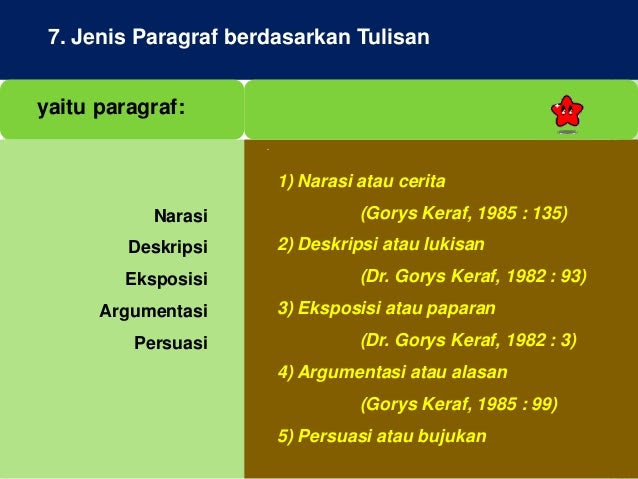 7. Jenis Paragraf berdasarkan Tulisan

yaitu paragraf:

Narasi
Deskripsi
Eksposisi
Argumentasi
Persuasi

1) Narasi atau cerita
(Gorys Keraf, 1985 : 135)
2) Deskripsi atau lukisan
(Dr. Gorys Keraf, 1982 : 93)
3) Eksposisi atau paparan
(Dr. Gorys Keraf, 1982 : 3)
4) Argumentasi atau alasan
(Gorys Keraf, 1985 : 99)
5) Persuasi atau bujukan